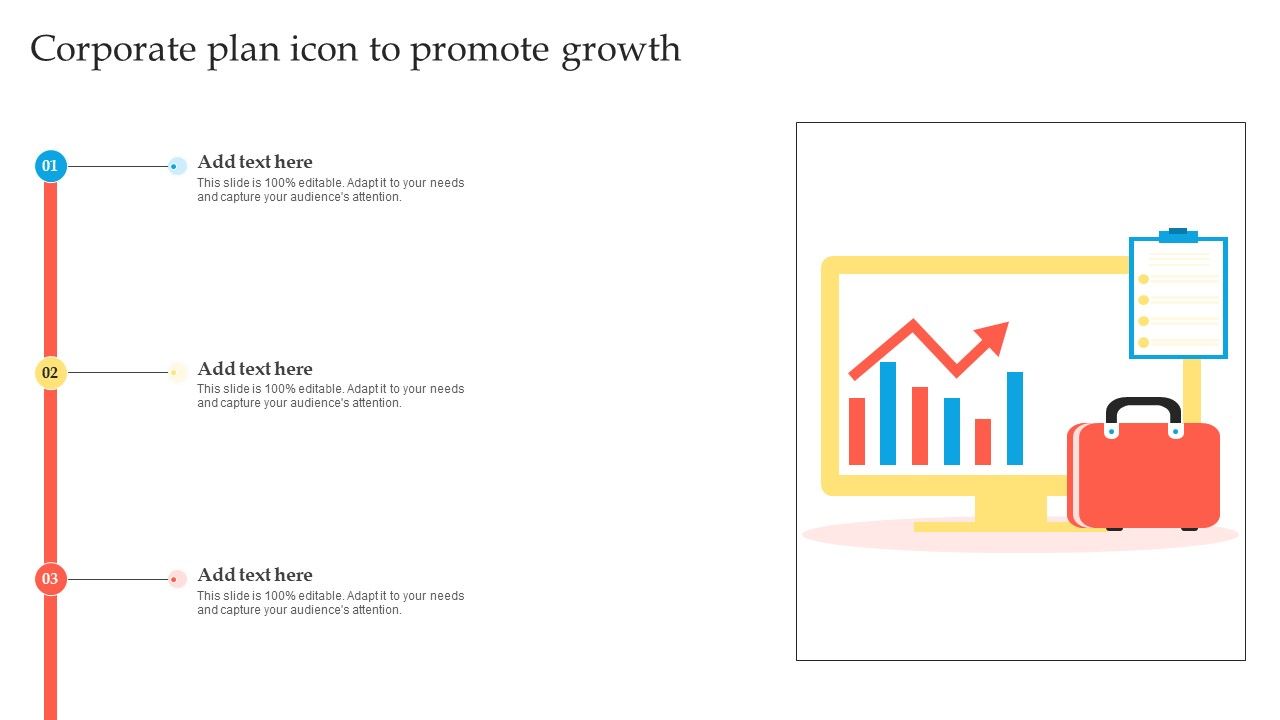 Corporate plan icon to promote growth

01

Add text here

This slide is 100% editable. Adapt it to your needs and capture your audience's attention.

02

Add text here

This slide is 100% editable. Adapt it to your needs and capture your audience's attention.

03

Add text here

This slide is 100% editable. Adapt it to your needs and capture your audience's attention.